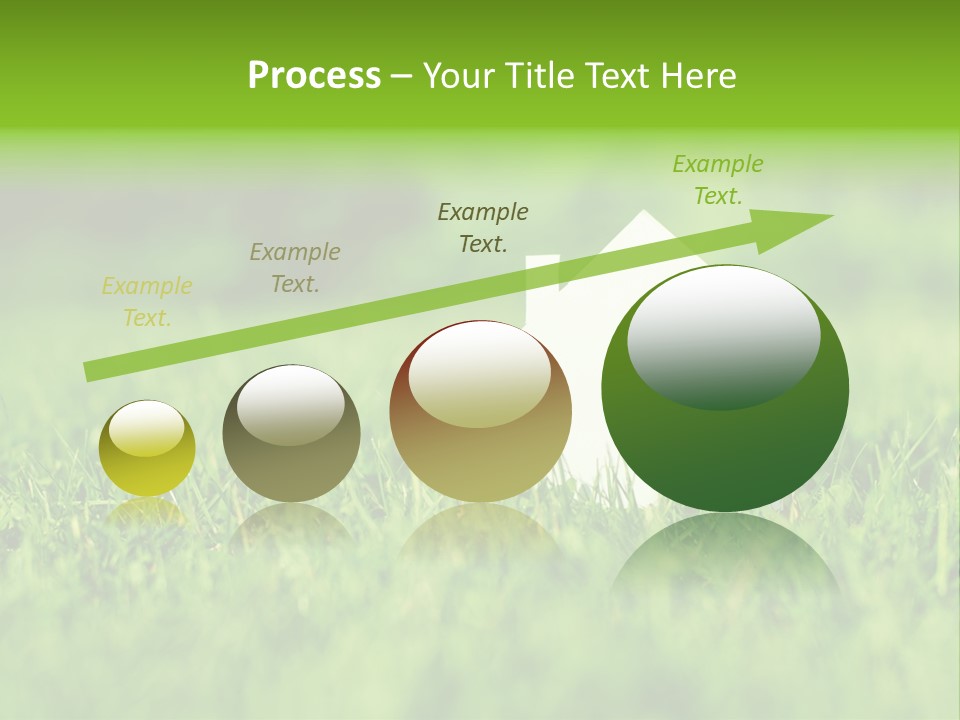 Process – Your Title Text Here

Example Text.

Example Text.

Example Text.

Example Text.